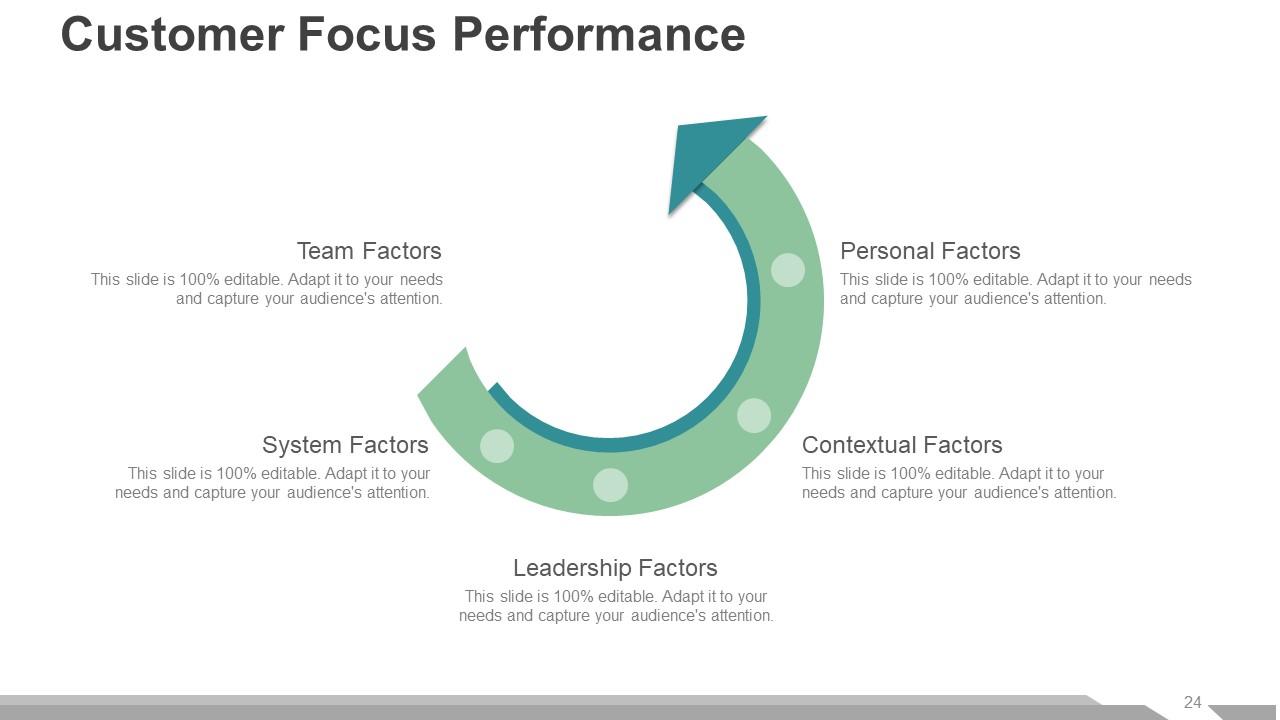 Customer Focus Performance

Team Factors
This slide is 100% editable. Adapt it to your needs and capture your audience's attention.

Personal Factors
This slide is 100% editable. Adapt it to your needs and capture your audience's attention.

System Factors
This slide is 100% editable. Adapt it to your needs and capture your audience's attention.

Contextual Factors
This slide is 100% editable. Adapt it to your needs and capture your audience's attention.

Leadership Factors
This slide is 100% editable. Adapt it to your needs and capture your audience's attention.

24